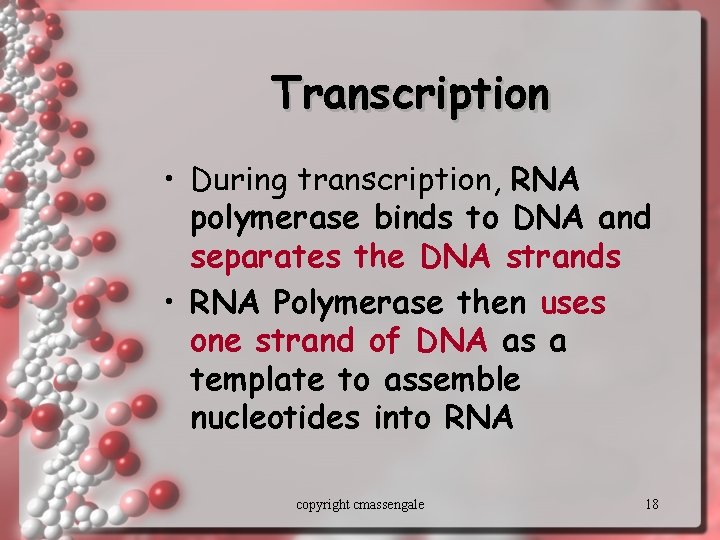 Transcription

• During transcription, RNA polymerase binds to DNA and separates the DNA strands

• RNA Polymerase then uses one strand of DNA as a template to assemble nucleotides into RNA

copyright cmassengale

18